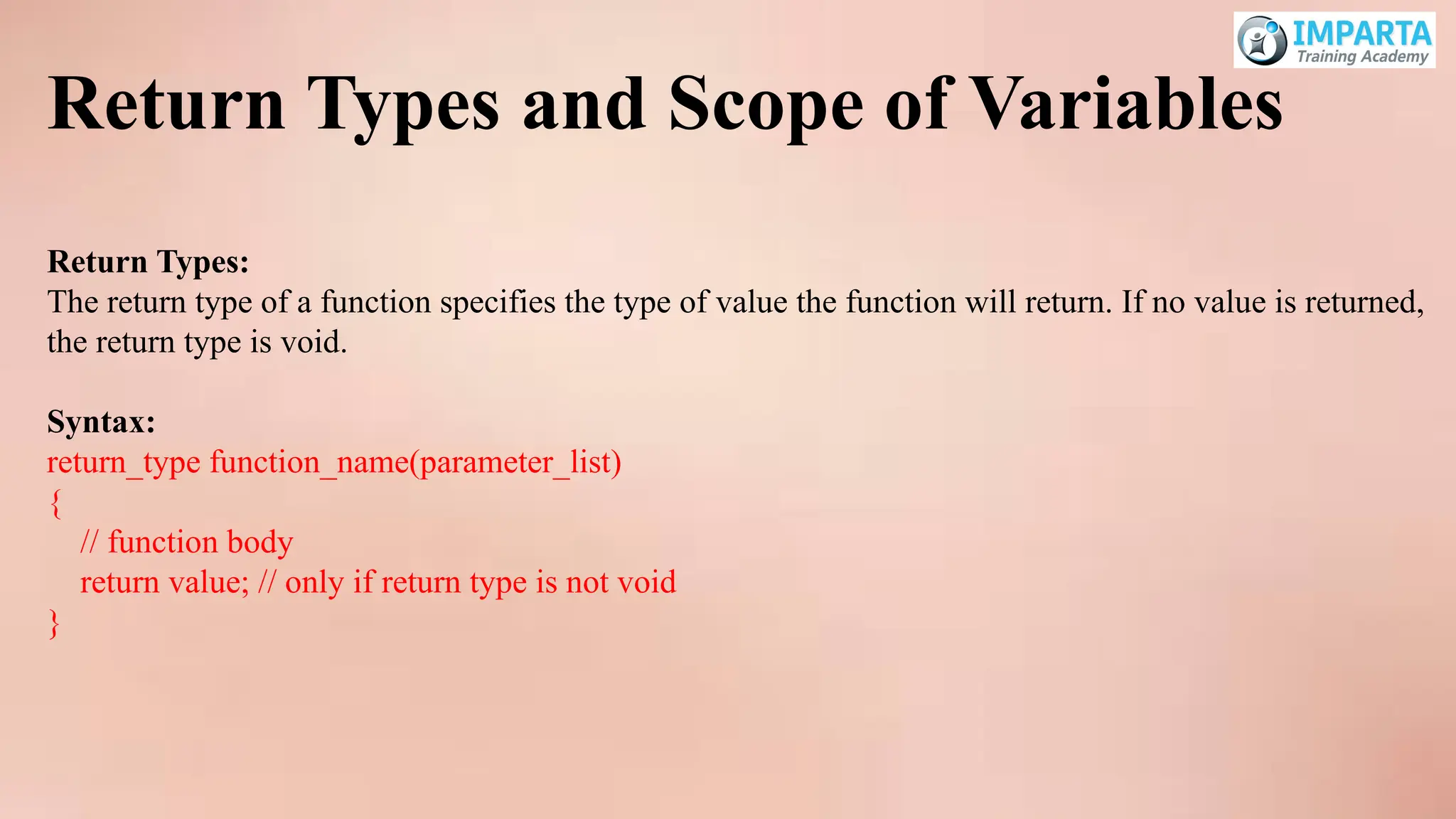 IMPARTA
Training Academy

Return Types and Scope of Variables

Return Types:
The return type of a function specifies the type of value the function will return. If no value is returned, the return type is void.

Syntax:
return_type function_name(parameter_list)
{
// function body
return value; // only if return type is not void
}